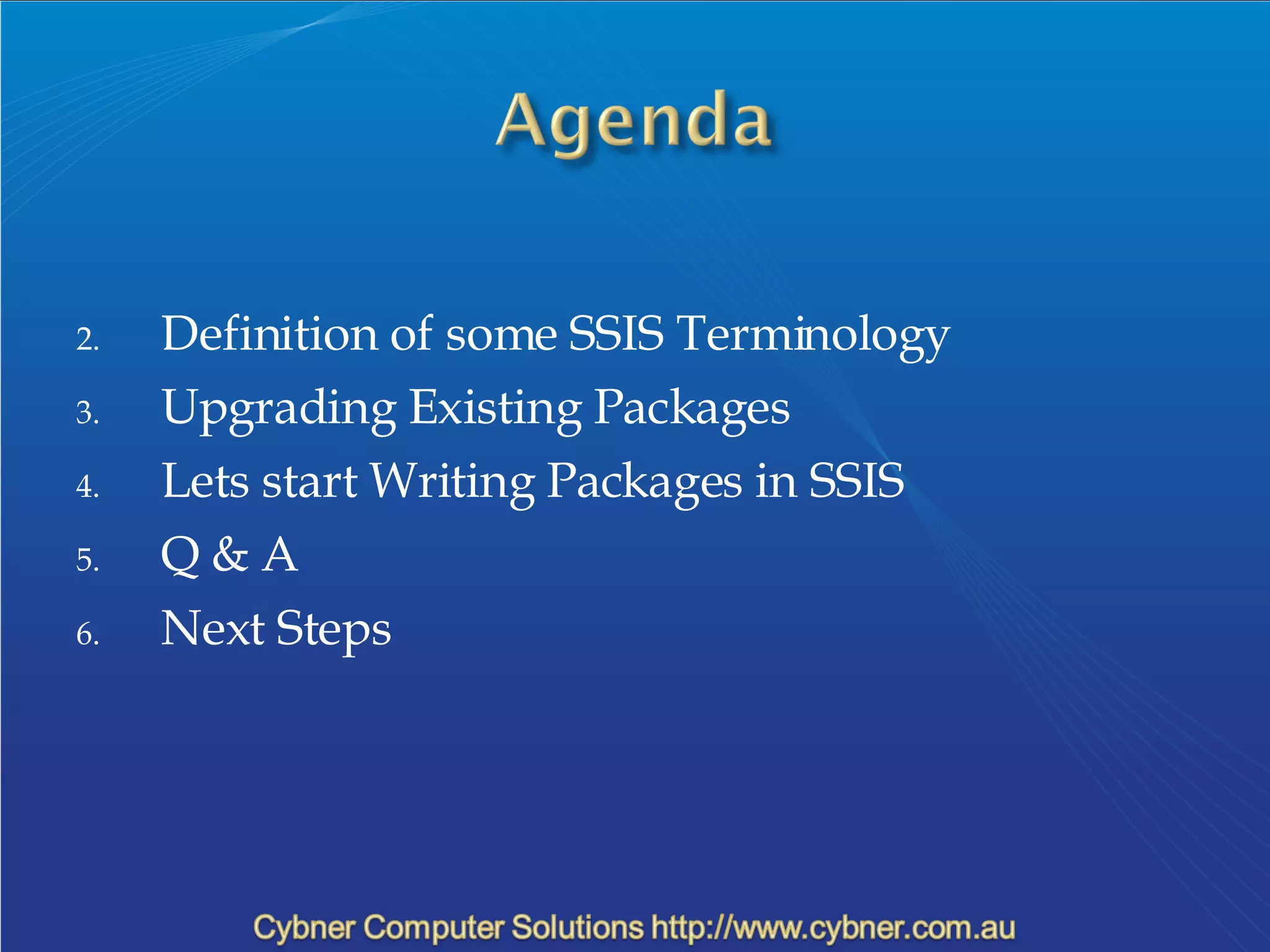 Agenda

2. Definition of some SSIS Terminology
3. Upgrading Existing Packages
4. Lets start Writing Packages in SSIS
5. Q & A
6. Next Steps

Cybner Computer Solutions http://www.cybner.com.au